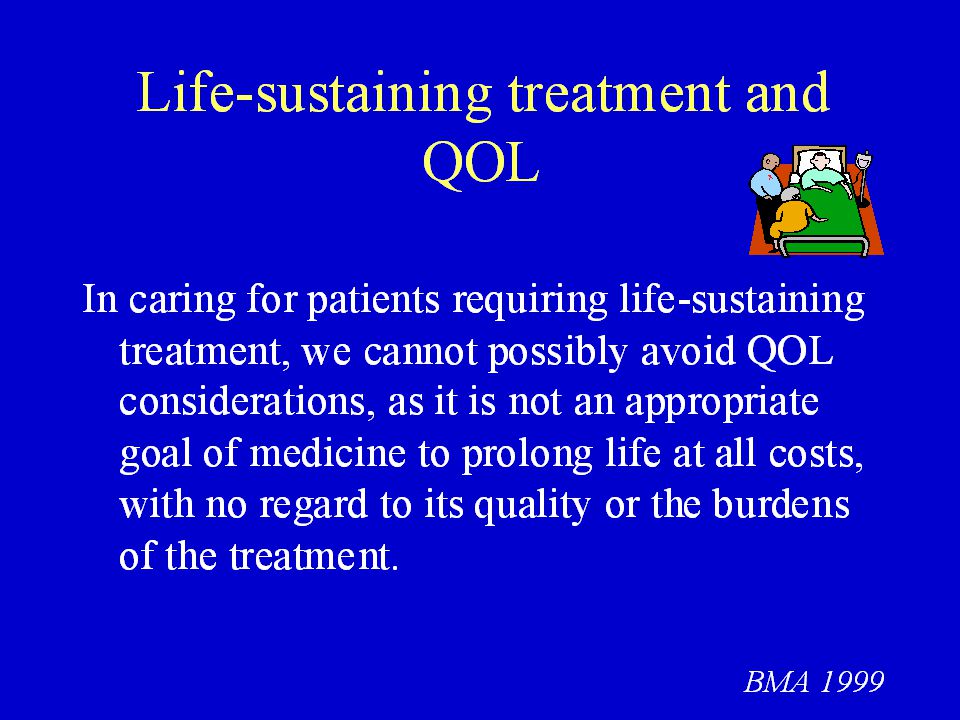 Life-sustaining treatment and QOL

In caring for patients requiring life-sustaining treatment, we cannot possibly avoid QOL considerations, as it is not an appropriate goal of medicine to prolong life at all costs, with no regard to its quality or the burdens of the treatment.

BMA 1999